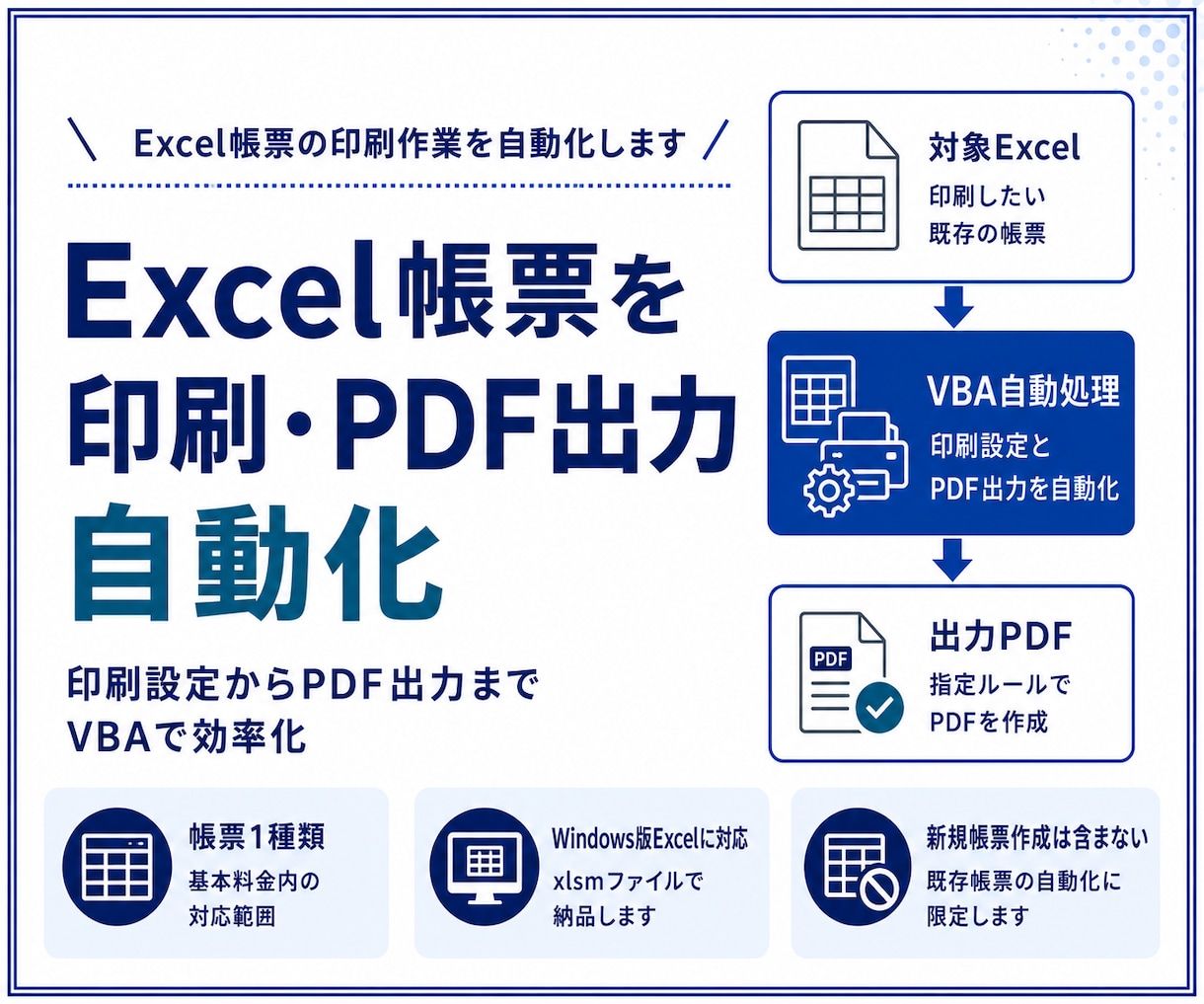 \ Excel帳票の印刷作業を自動化します /

Excel帳票を
印刷・PDF出力
自動化

印刷設定からPDF出力まで
VBAで効率化

対象Excel
印刷したい
既存の帳票

VBA自動処理
印刷設定と
PDF出力を自動化

PDF

出力PDF
指定ルールで
PDFを作成

帳票1種類
基本料金内の
対応範囲

Windows版Excelに対応
xlsmファイルで
納品します

新規帳票作成は含まない
既存帳票の自動化に
限定します